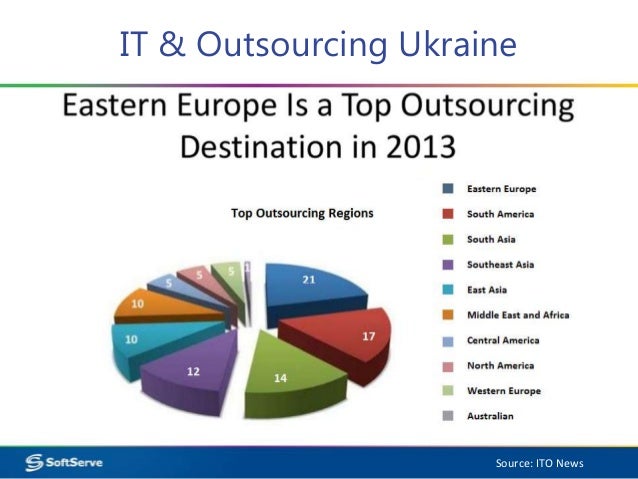 IT & Outsourcing Ukraine

Eastern Europe Is a Top Outsourcing Destination in 2013

Top Outsourcing Regions

21
17
14
12
10
10
5
5
5
1

Eastern Europe
South America
South Asia
Southeast Asia
East Asia
Middle East and Africa
Central America
North America
Western Europe
Australian

SoftServe

Source: ITO News